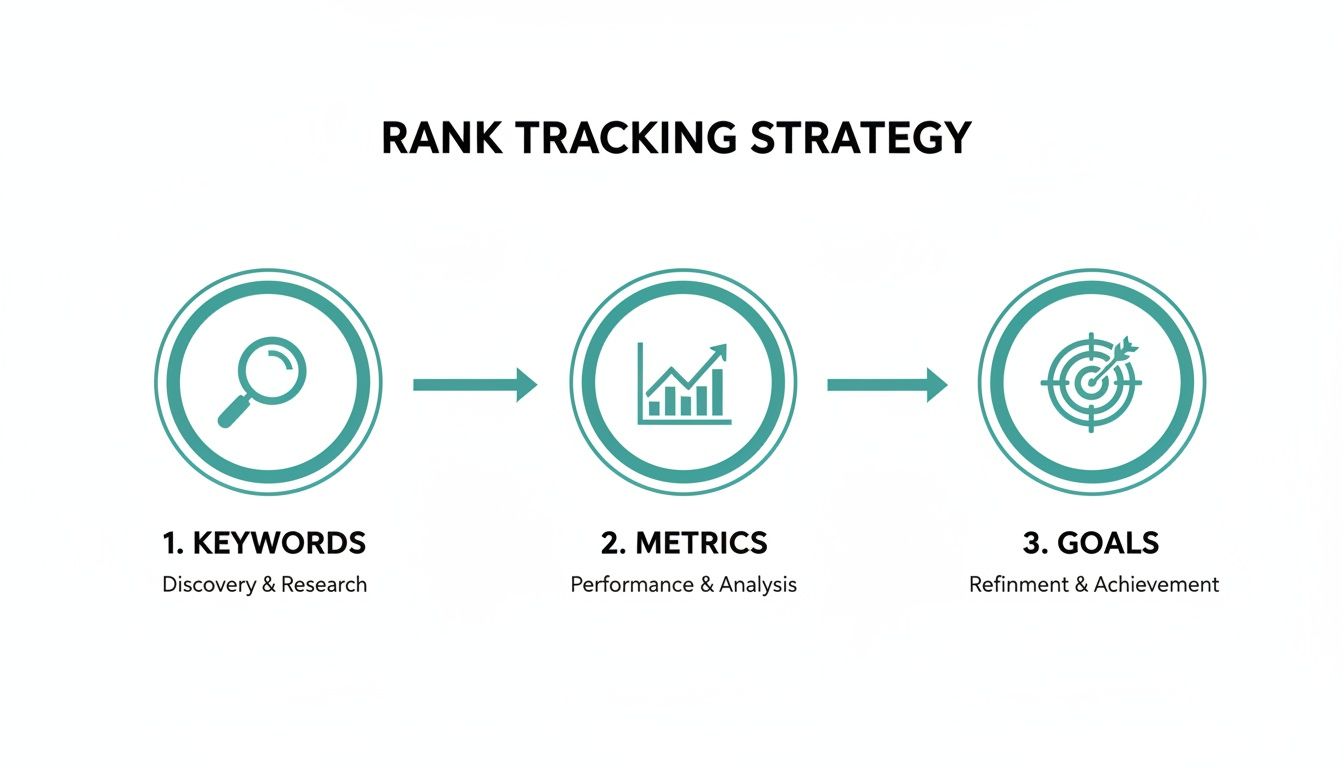 RANK TRACKING STRATEGY

1. KEYWORDS
Discovery & Research

2. METRICS
Performance & Analysis

3. GOALS
Refinment & Achievement